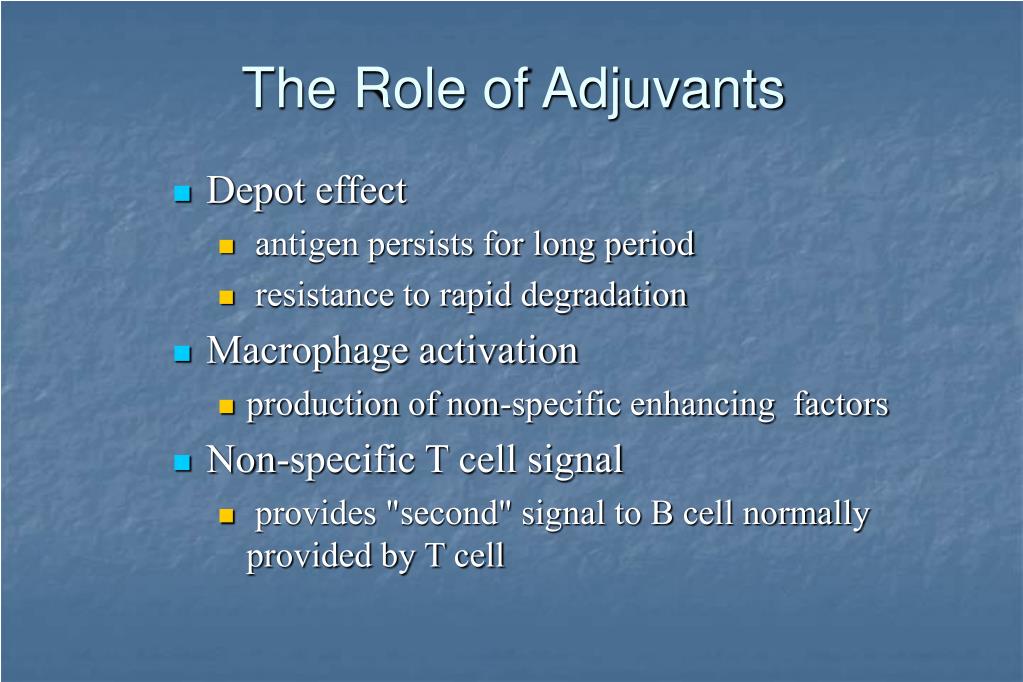 The Role of Adjuvants

- Depot effect
  - antigen persists for long period
  - resistance to rapid degradation
- Macrophage activation
  - production of non-specific enhancing factors
- Non-specific T cell signal
  - provides "second" signal to B cell normally provided by T cell